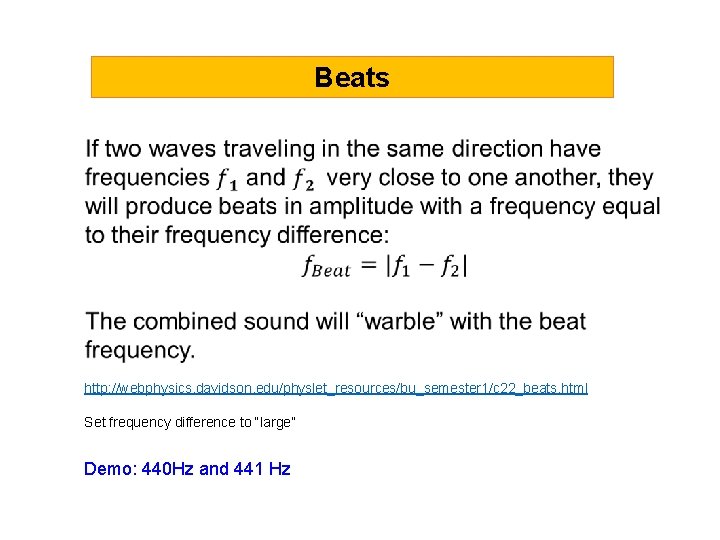 Beats

If two waves traveling in the same direction have frequencies $f_1$ and $f_2$ very close to one another, they will produce beats in amplitude with a frequency equal to their frequency difference:

$f_{Beat} = |f_1 - f_2|$

The combined sound will “warble” with the beat frequency.

http://webphysics.davidson.edu/physlet_resources/bu_semester1/c22_beats.html

Set frequency difference to "large"

Demo: 440Hz and 441 Hz